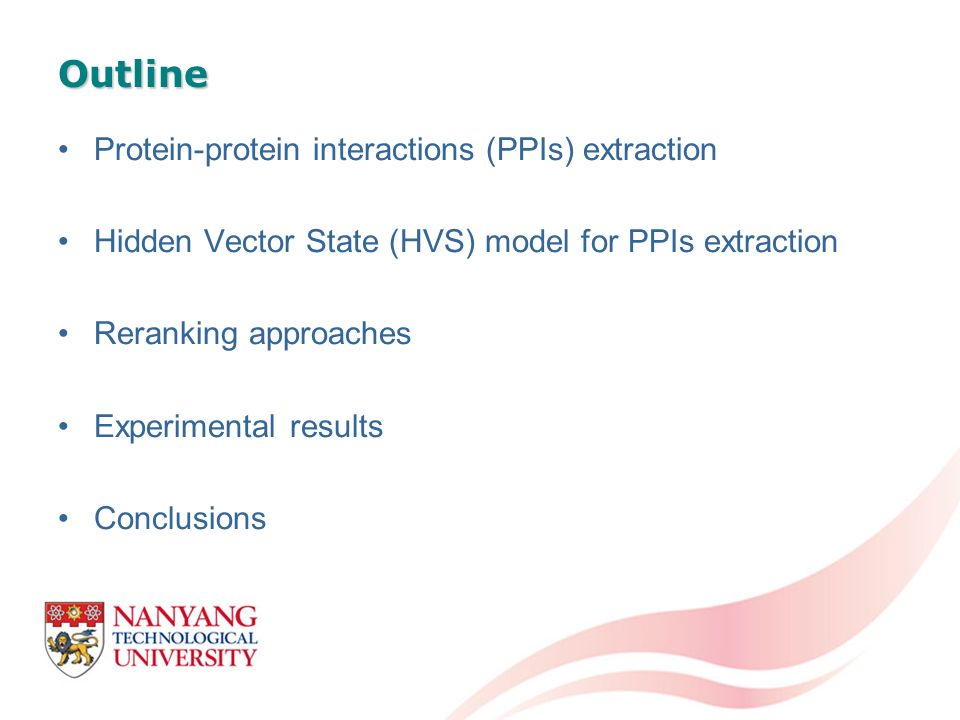 Outline

• Protein-protein interactions (PPIs) extraction

• Hidden Vector State (HVS) model for PPIs extraction

• Reranking approaches

• Experimental results

• Conclusions

NANYANG
TECHNOLOGICAL
UNIVERSITY